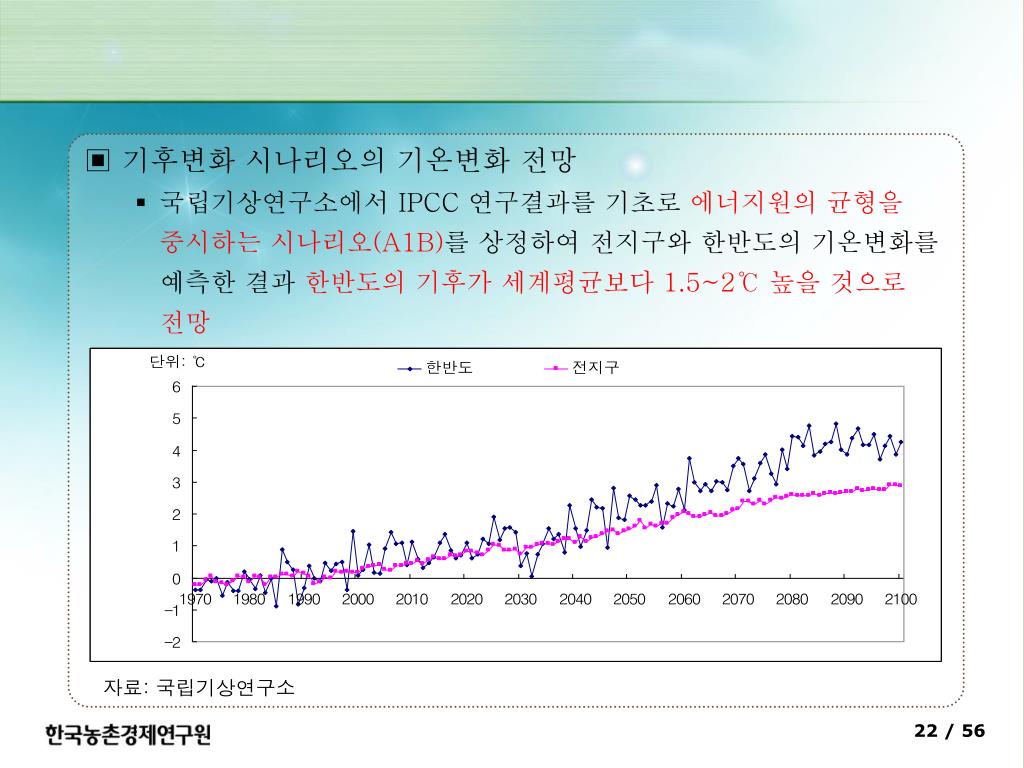 ▣ 기후변화 시나리오의 기온변화 전망

▪ 국립기상연구소에서 IPCC 연구결과를 기초로 에너지원의 균형을 중시하는 시나리오(A1B)를 상정하여 전지구와 한반도의 기온변화를 예측한 결과 한반도의 기후가 세계평균보다 1.5~2℃ 높을 것으로 전망

단위: ℃

한반도

전지구

6
5
4
3
2
1
0
−1
−2

1970 1980 1990 2000 2010 2020 2030 2040 2050 2060 2070 2080 2090 2100

자료: 국립기상연구소

한국농촌경제연구원

22 / 56